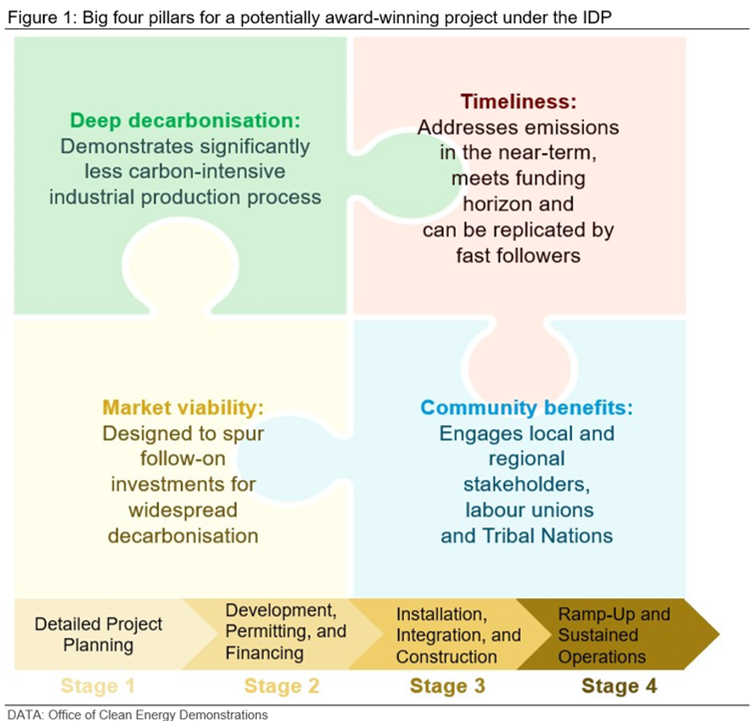 Figure 1: Big four pillars for a potentially award-winning project under the IDP

Deep decarbonisation:
Demonstrates significantly less carbon-intensive industrial production process

Timeliness:
Addresses emissions in the near-term, meets funding horizon and can be replicated by fast followers

Market viability:
Designed to spur follow-on investments for widespread decarbonisation

Community benefits:
Engages local and regional stakeholders, labour unions and Tribal Nations

Detailed Project Planning

Development, Permitting, and Financing

Installation, Integration, and Construction

Ramp-Up and Sustained Operations

Stage 1

Stage 2

Stage 3

Stage 4

DATA: Office of Clean Energy Demonstrations